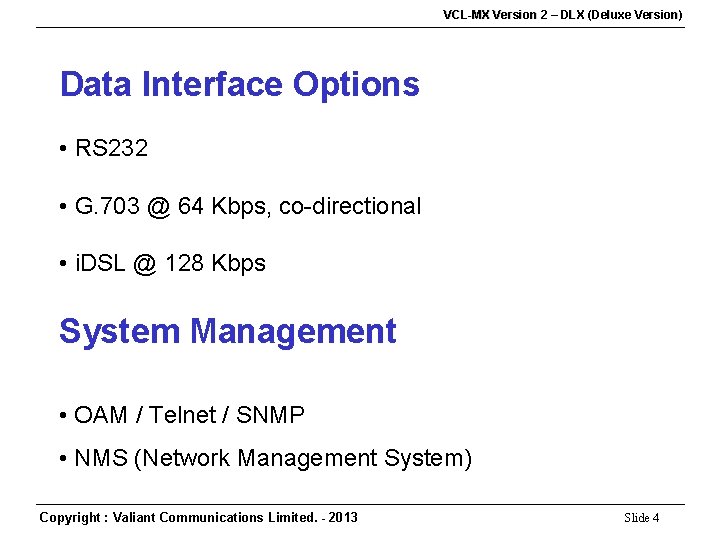 VCL-MX Version 2 – DLX (Deluxe Version)

Data Interface Options

• RS232

• G.703 @ 64 Kbps, co-directional

• iDSL @ 128 Kbps

System Management

• OAM / Telnet / SNMP

• NMS (Network Management System)

Copyright : Valiant Communications Limited. - 2013

Slide 4